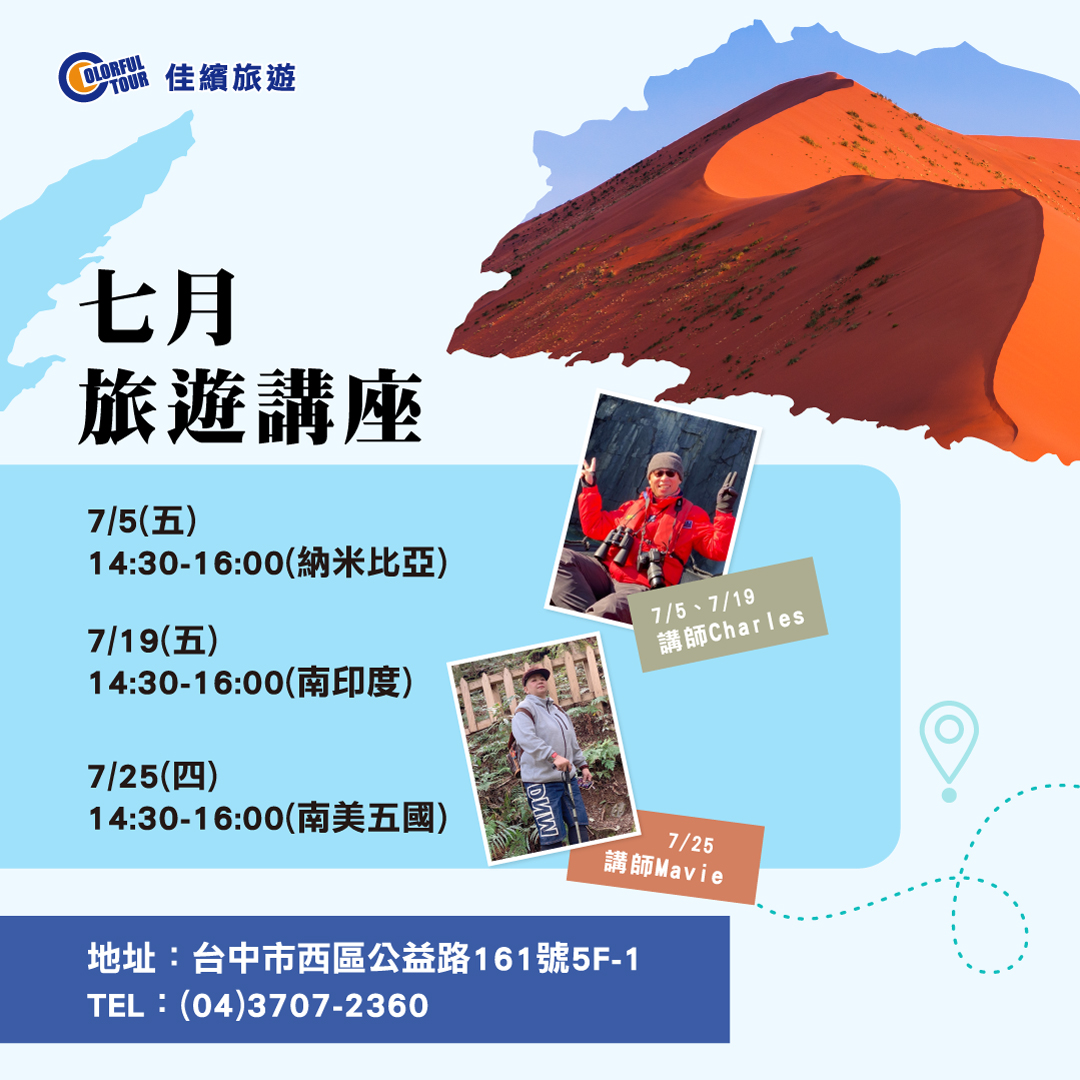 COLORFUL TOUR 佳繽旅遊

七月
旅遊講座

7/5(五)
14:30-16:00(納米比亞)

7/19(五)
14:30-16:00(南印度)

7/25(四)
14:30-16:00(南美五國)

7/5、7/19
講師Charles

7/25
講師Mavie

地址：台中市西區公益路161號5F-1
TEL：(04)3707-2360